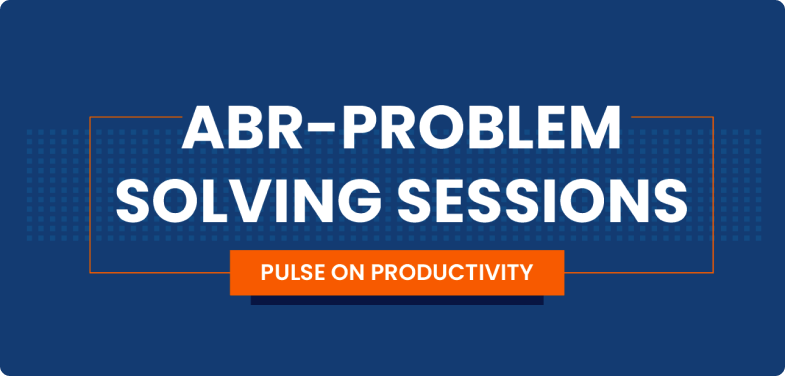 ABR-PROBLEM SOLVING SESSIONS

PULSE ON PRODUCTIVITY